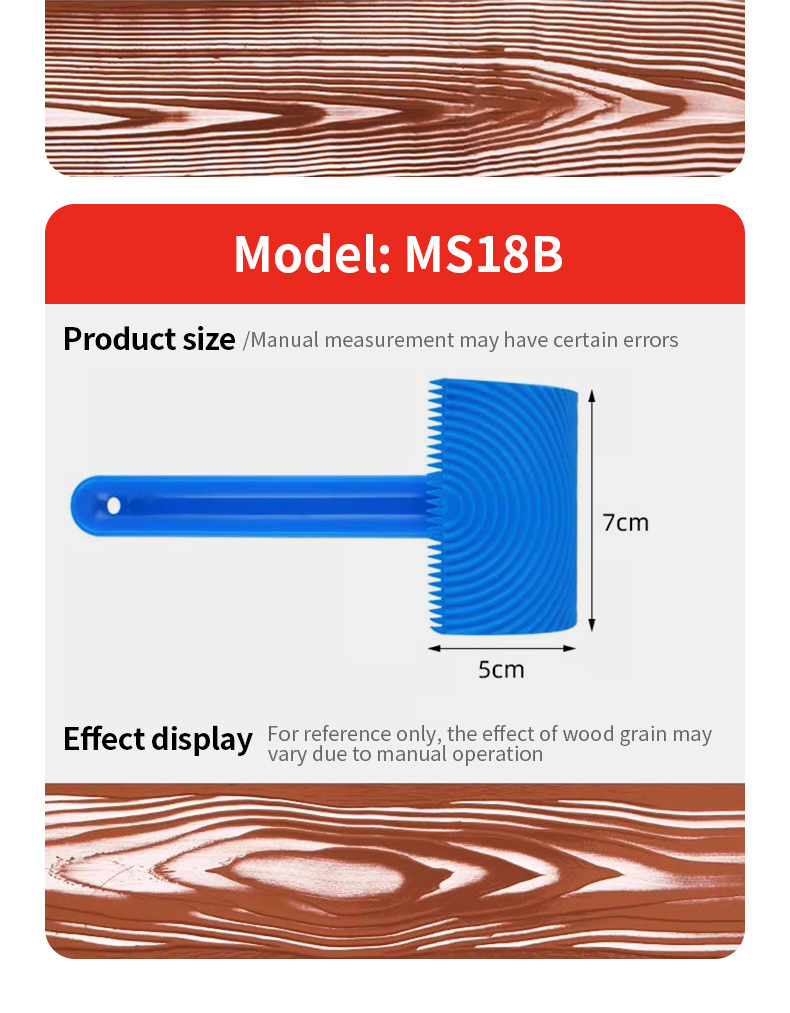 Model: MS18B

Product size /Manual measurement may have certain errors

7cm

5cm

Effect display For reference only, the effect of wood grain may vary due to manual operation